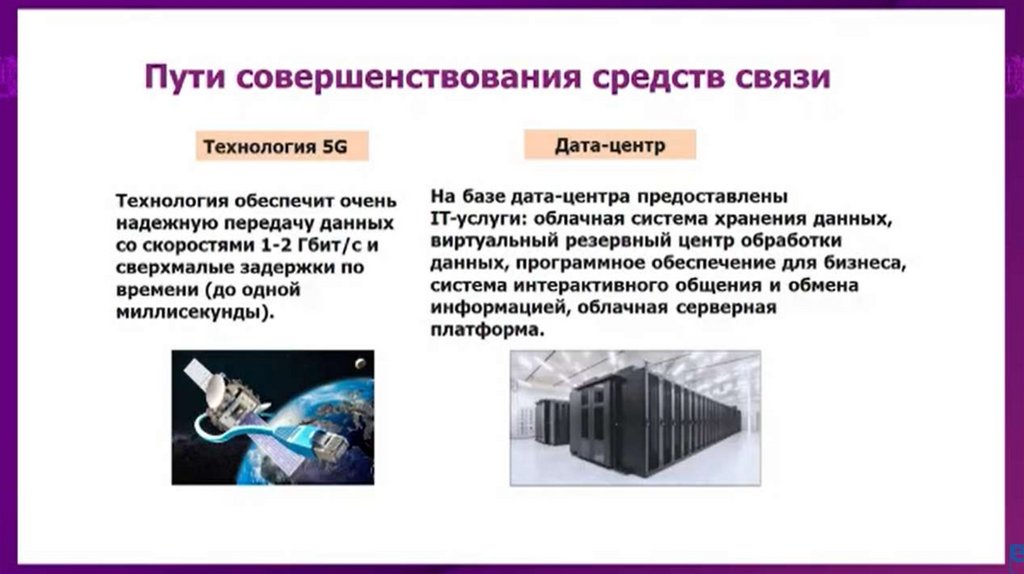 Пути совершенствования средств связи

Технология 5G

Технология обеспечит очень надежную передачу данных со скоростями 1-2 Гбит/с и сверхмалые задержки по времени (до одной миллисекунды).

Дата-центр

На базе дата-центра предоставлены IT-услуги: облачная система хранения данных, виртуальный резервный центр обработки данных, программное обеспечение для бизнеса, система интерактивного общения и обмена информацией, облачная серверная платформа.